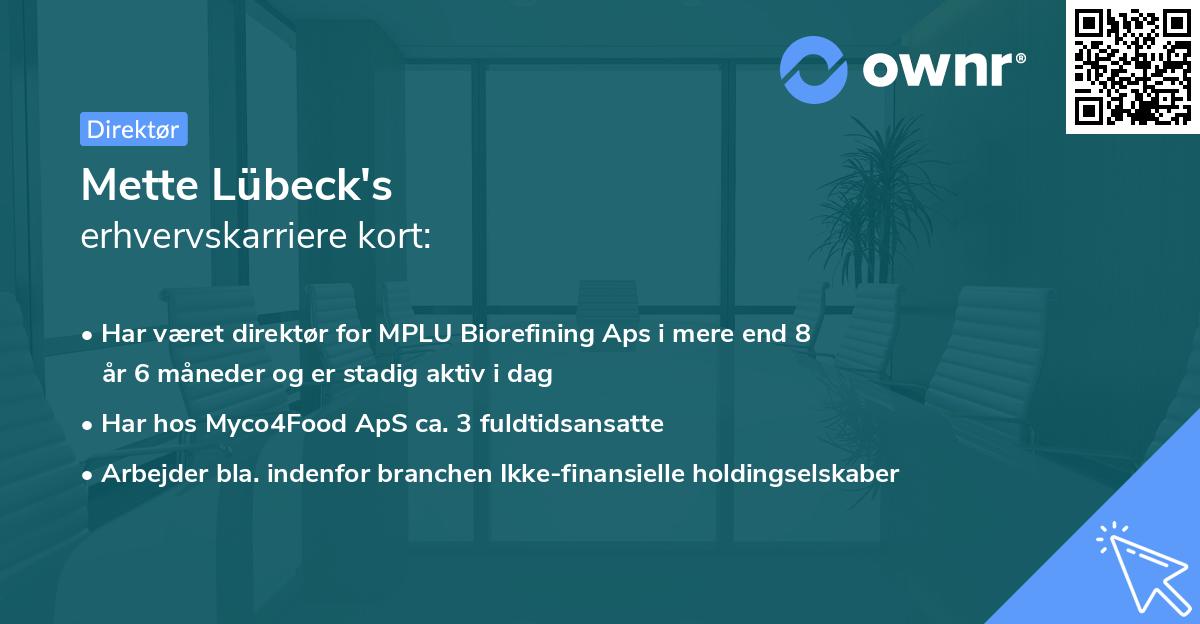 ownr®

Direktør

Mette Lübeck's
erhvervskarriere kort:

• Har været direktør for MPLU Biorefining Aps i mere end 8 år 6 måneder og er stadig aktiv i dag

• Har hos Myco4Food ApS ca. 3 fuldtidsansatte

• Arbejder bla. indenfor branchen Ikke-finansielle holdingselskaber